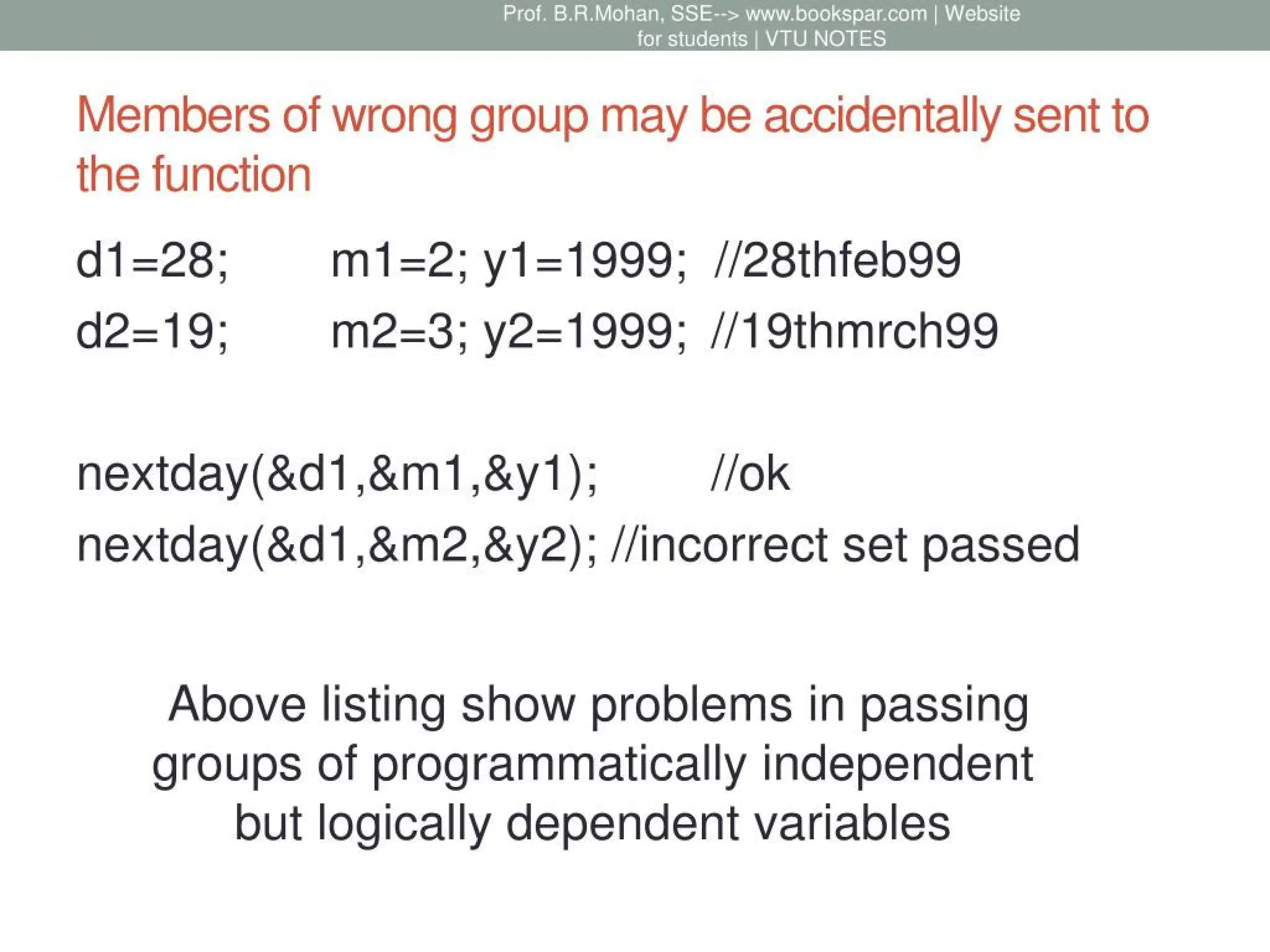 Prof. B.R.Mohan, SSE--> www.bookspar.com | Website for students | VTU NOTES

Members of wrong group may be accidentally sent to the function

d1=28; m1=2; y1=1999; //28thfeb99
d2=19; m2=3; y2=1999; //19thmrch99

nextday(&d1,&m1,&y1); //ok
nextday(&d1,&m2,&y2); //incorrect set passed

Above listing show problems in passing groups of programmatically independent but logically dependent variables